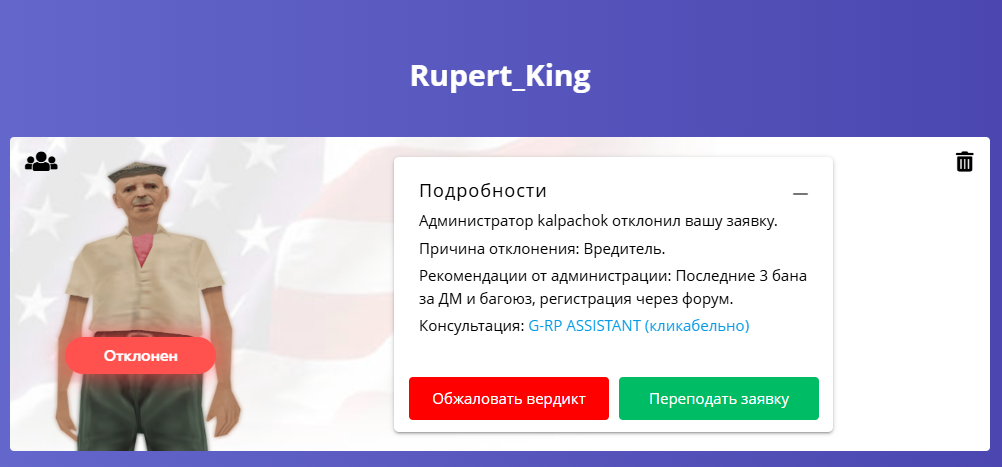 Rupert_King

Отклонен

Подробности

Администратор kalpachok отклонил вашу заявку.

Причина отклонения: Вредитель.

Рекомендации от администрации: Последние 3 бана за ДМ и багоюз, регистрация через форум.

Консультация: G-RP ASSISTANT (кликабельно)

Обжаловать вердикт

Переподать заявку